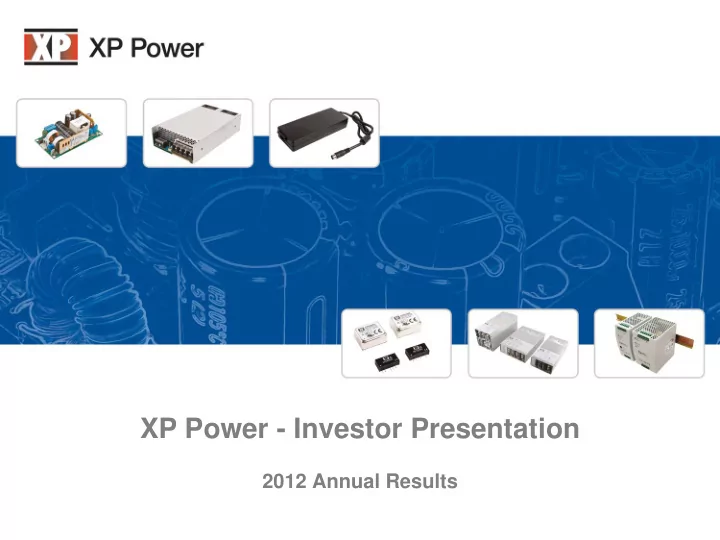 XP XP Power

XP Power - Investor Presentation

2012 Annual Results